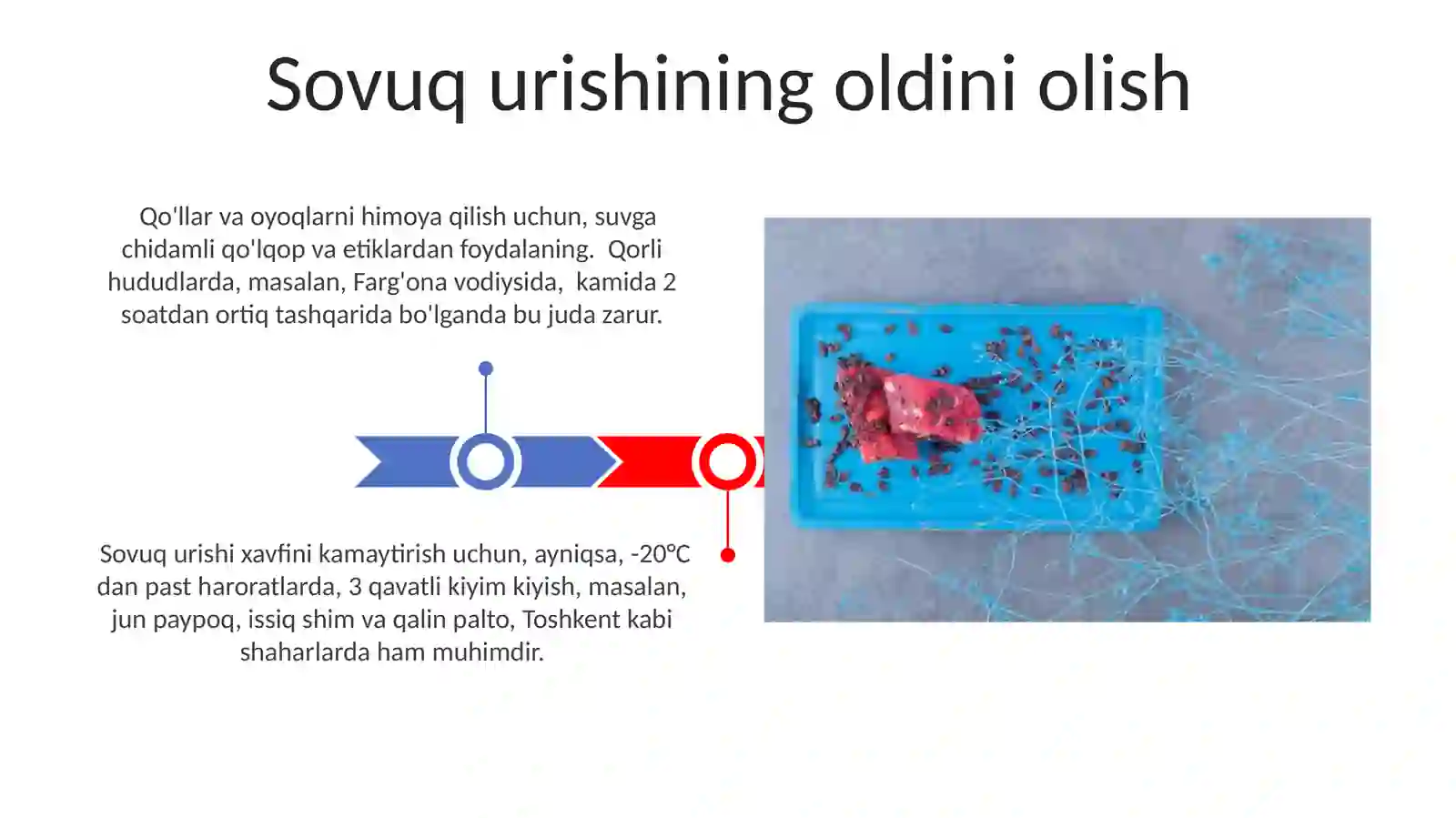 Sovuq urishining oldini olish

Qo'llar va oyoqlarni himoya qilish uchun, suvga chidamli qo'lqop va etiklardan foydalaning. Qorli hududlarda, masalan, Farg'ona vodiysida, kamida 2 soatdan ortiq tashqarida bo'lganda bu juda zarur.

Sovuq urishi xavfini kamaytirish uchun, ayniqsa, -20°C dan past haroratlarda, 3 qavatli kiyim kiyish, masalan, jun paypoq, issiq shim va qalin palto, Toshkent kabi shaharlarda ham muhimdir.